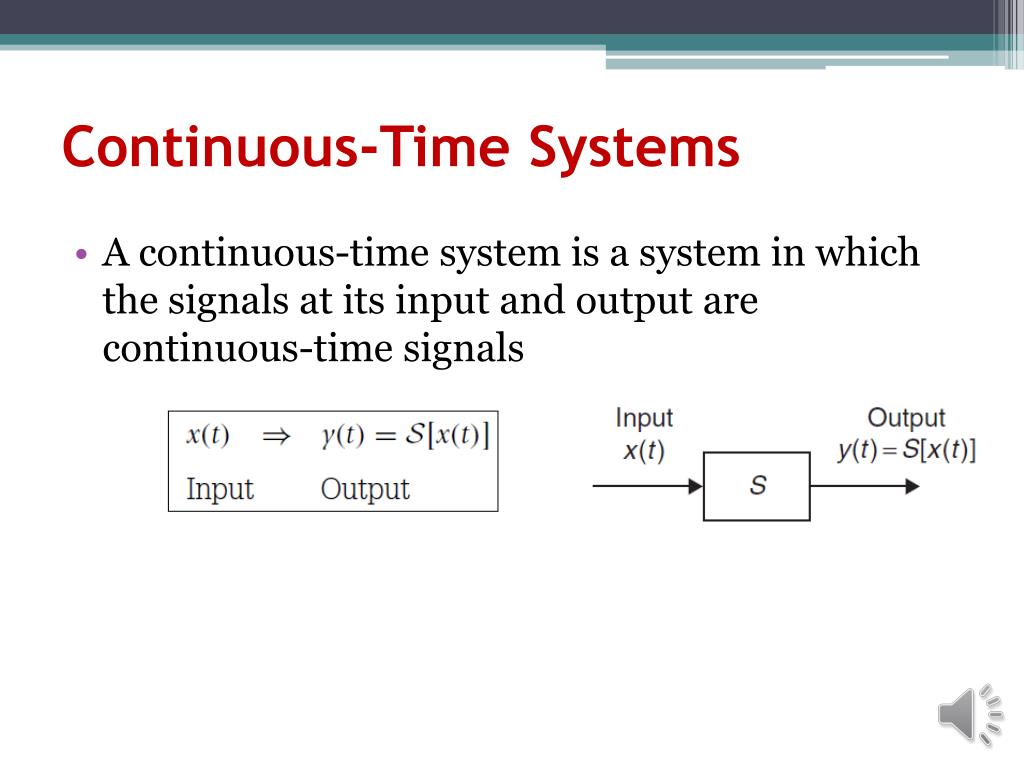 Continuous-Time Systems

• A continuous-time system is a system in which the signals at its input and output are continuous-time signals

$x(t) \Rightarrow y(t) = \mathcal{S}[x(t)]$
Input Output

Input
$x(t)$

$S$

Output
$y(t) = S[x(t)]$